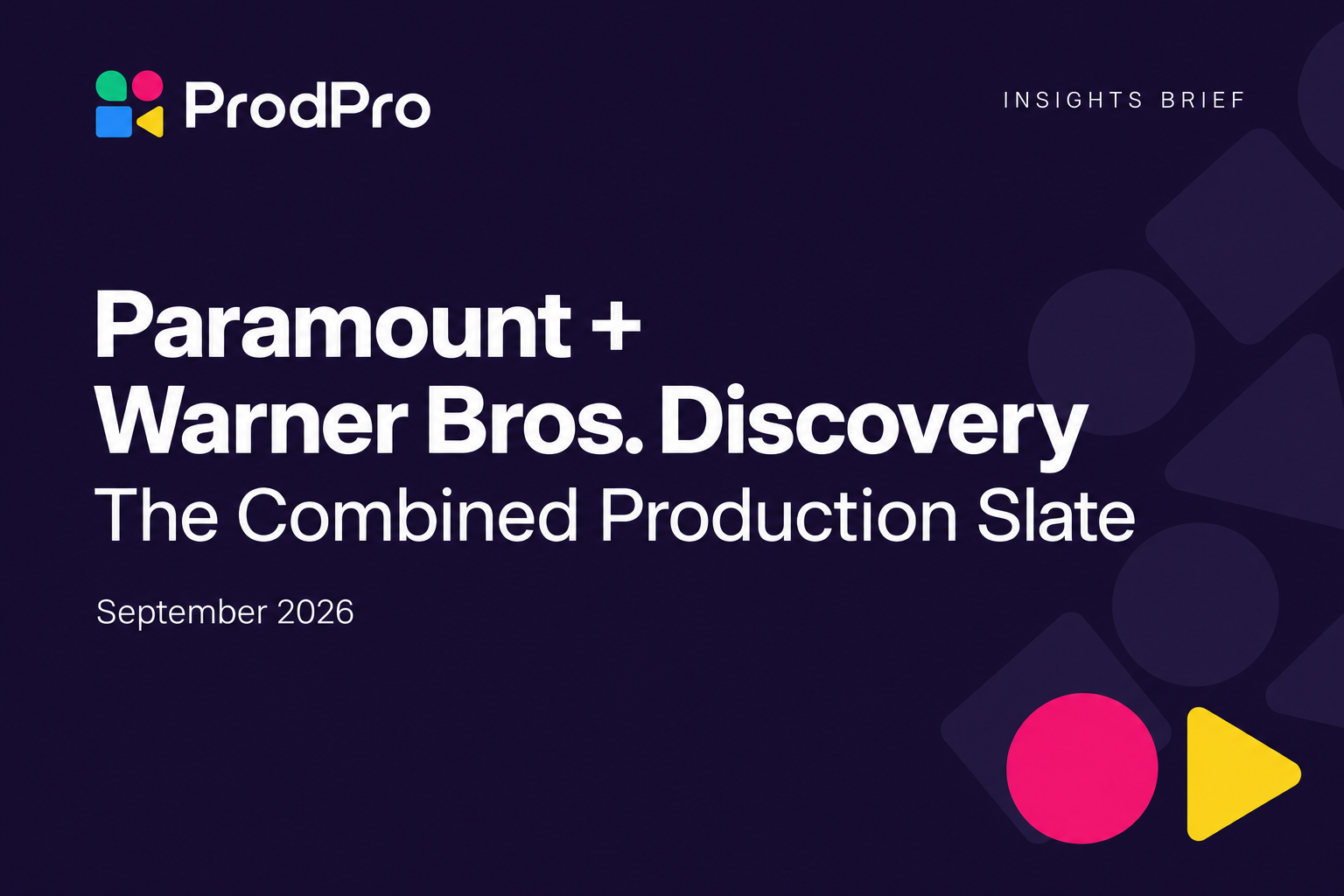 ProdPro

INSIGHTS BRIEF

Paramount +
Warner Bros. Discovery
The Combined Production Slate

September 2026